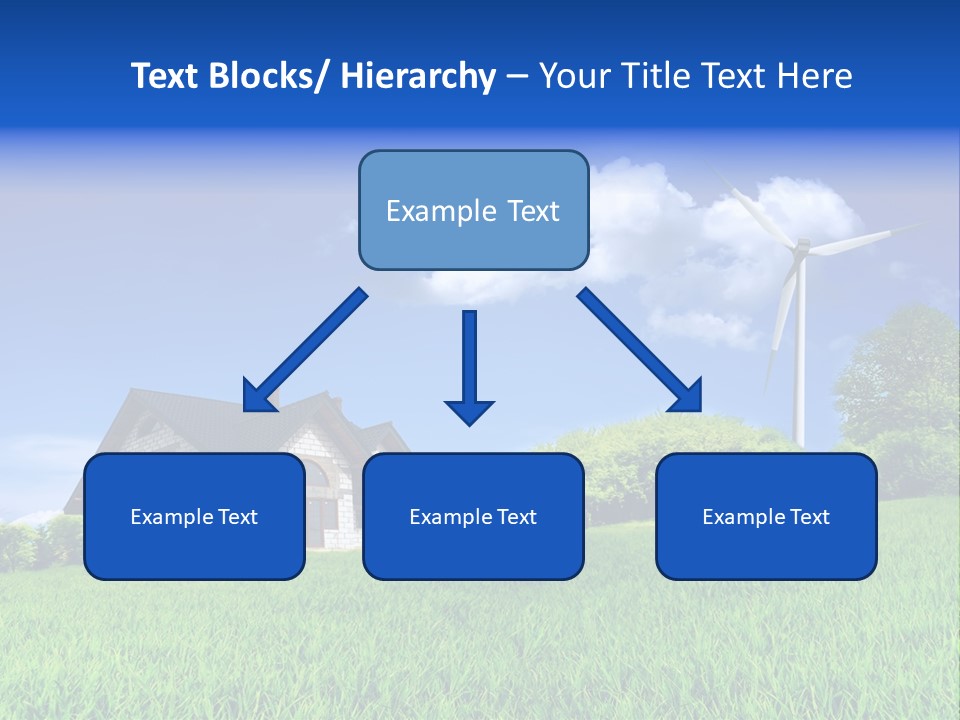 Text Blocks/ Hierarchy – Your Title Text Here

Example Text

Example Text

Example Text

Example Text